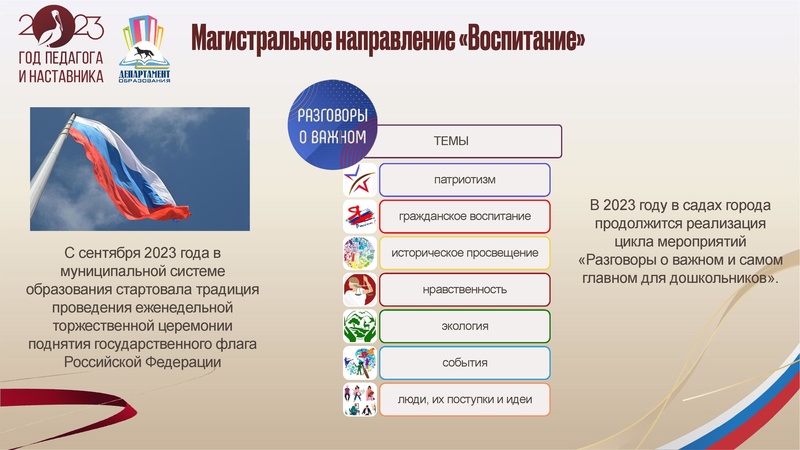 2023
ГОД ПЕДАГОГА И НАСТАВНИКА

ДЕПАРТАМЕНТ ОБРАЗОВАНИЯ

Магистральное направление «Воспитание»

С сентября 2023 года в муниципальной системе образования стартовала традиция проведения еженедельной торжественной церемонии поднятия государственного флага Российской Федерации

РАЗГОВОРЫ О ВАЖНОМ

ТЕМЫ

патриотизм

гражданское воспитание

историческое просвещение

нравственность

экология

события

люди, их поступки и идеи

В 2023 году в садах города продолжится реализация цикла мероприятий «Разговоры о важном и самом главном для дошкольников».